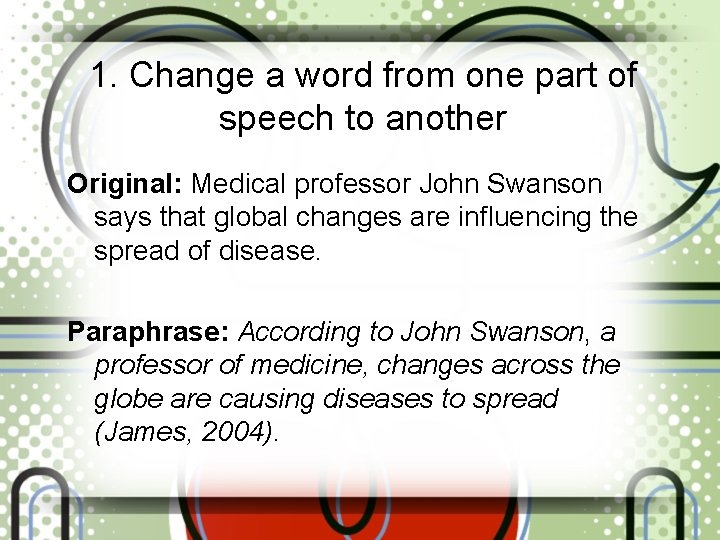 1. Change a word from one part of speech to another

Original: Medical professor John Swanson says that global changes are influencing the spread of disease.

Paraphrase: According to John Swanson, a professor of medicine, changes across the globe are causing diseases to spread (James, 2004).